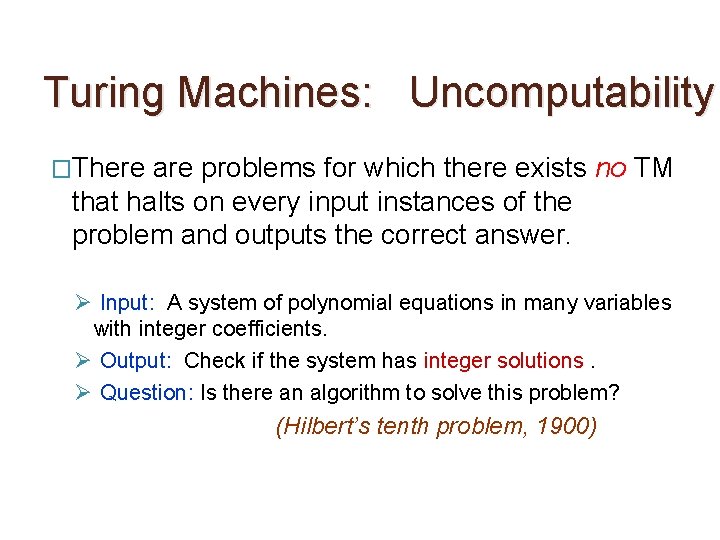 Turing Machines: Uncomputability

□There are problems for which there exists no TM that halts on every input instances of the problem and outputs the correct answer.

➢ Input: A system of polynomial equations in many variables with integer coefficients.

➢ Output: Check if the system has integer solutions .

➢ Question: Is there an algorithm to solve this problem?

(Hilbert's tenth problem, 1900)